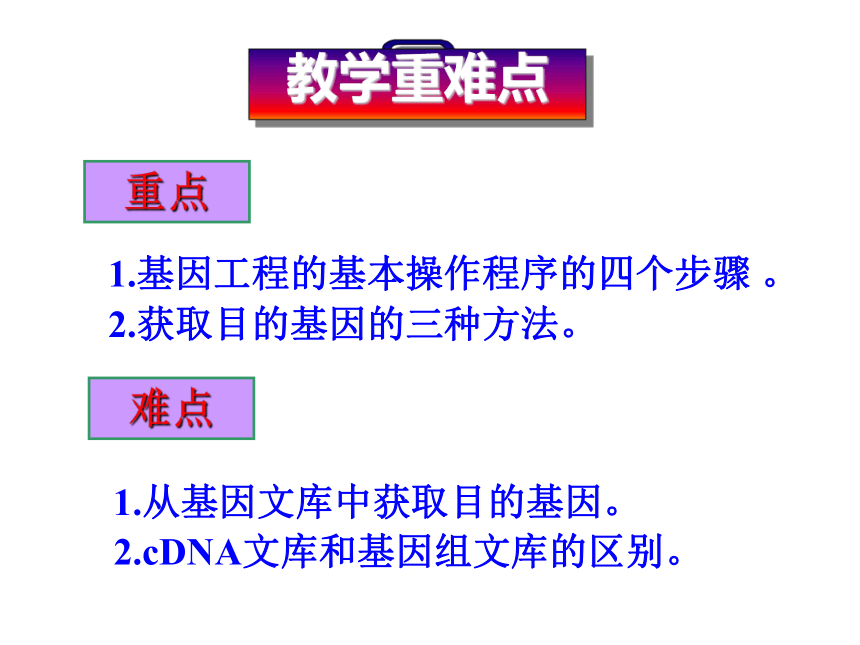 教学重难点

重点

1.基因工程的基本操作程序的四个步骤 。
2.获取目的基因的三种方法。

难点

1.从基因文库中获取目的基因。
2.cDNA文库和基因组文库的区别。